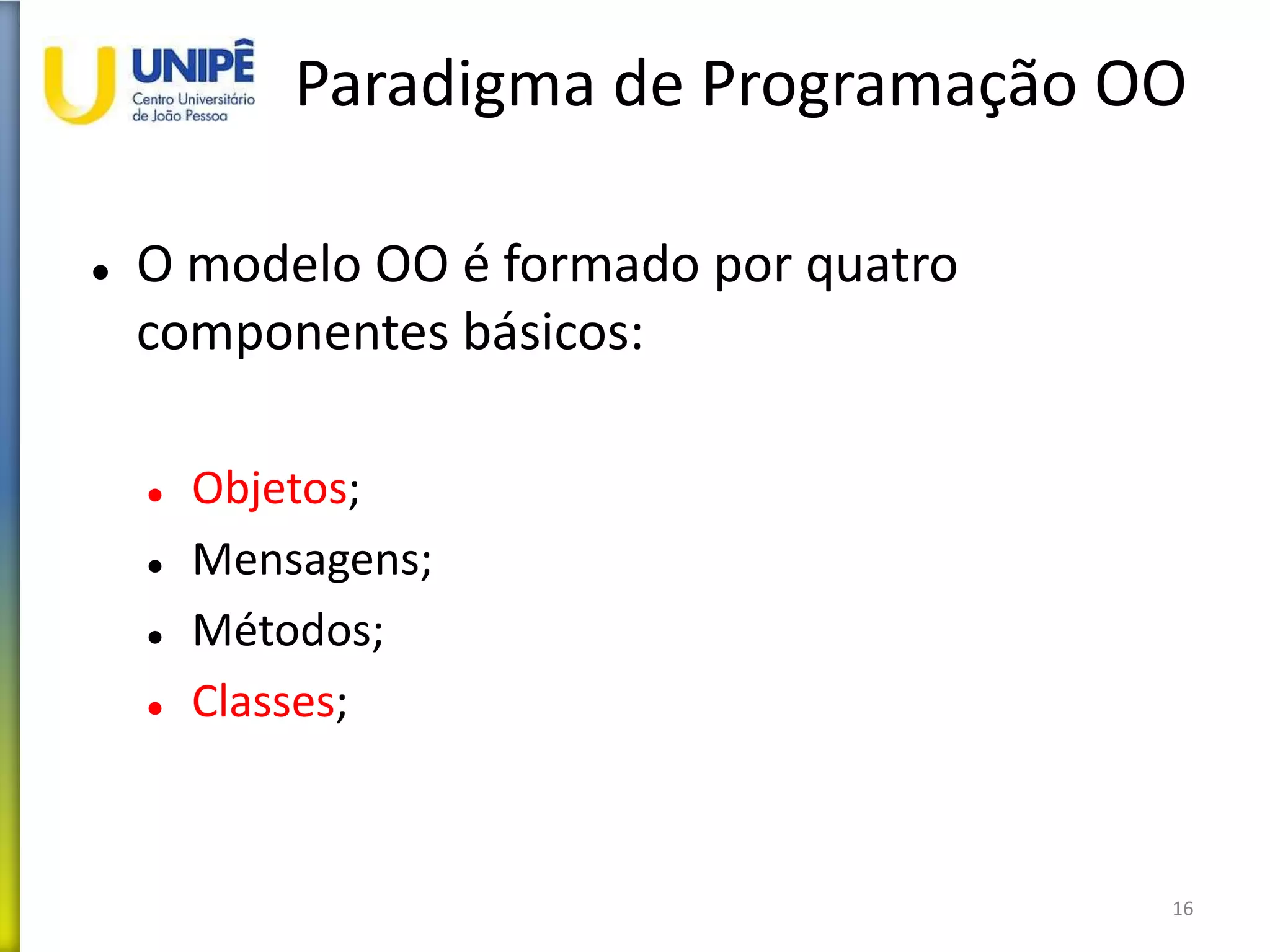 UNIPÊ
Centro Universitário de João Pessoa

Paradigma de Programação OO

• O modelo OO é formado por quatro componentes básicos:

• Objetos;
• Mensagens;
• Métodos;
• Classes;

16